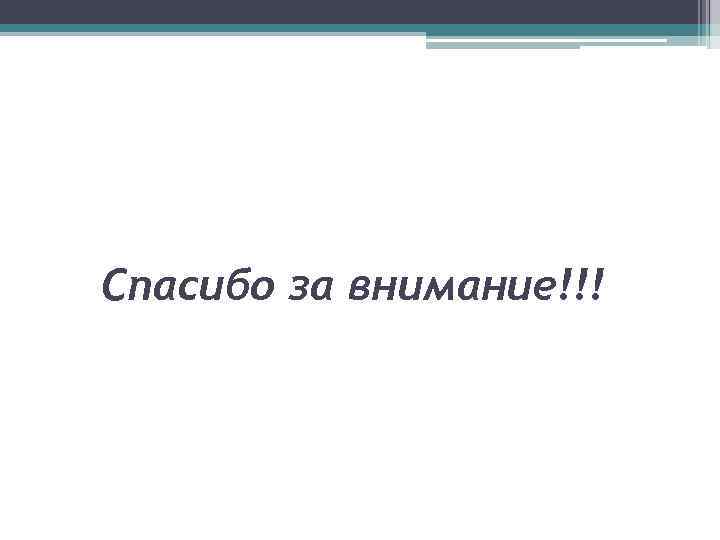 Спасибо за внимание!!!